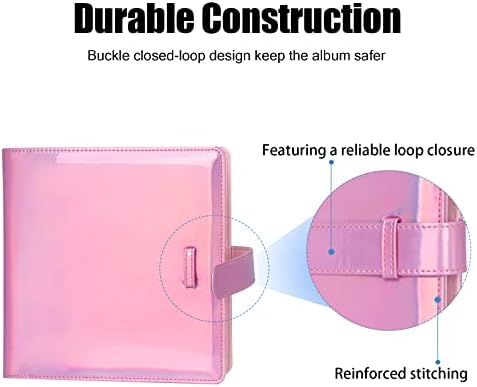 Durable Construction

Buckle closed-loop design keep the album safer

Featuring a reliable loop closure

Reinforced stitching